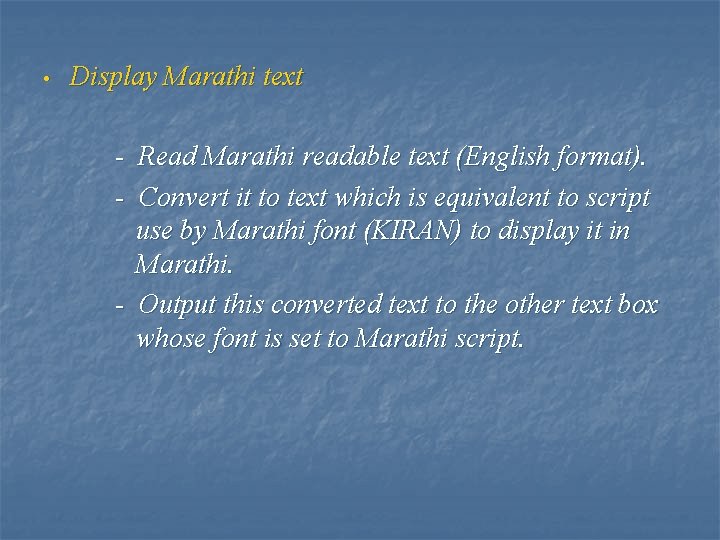 • Display Marathi text

- Read Marathi readable text (English format).
- Convert it to text which is equivalent to script use by Marathi font (KIRAN) to display it in Marathi.
- Output this converted text to the other text box whose font is set to Marathi script.